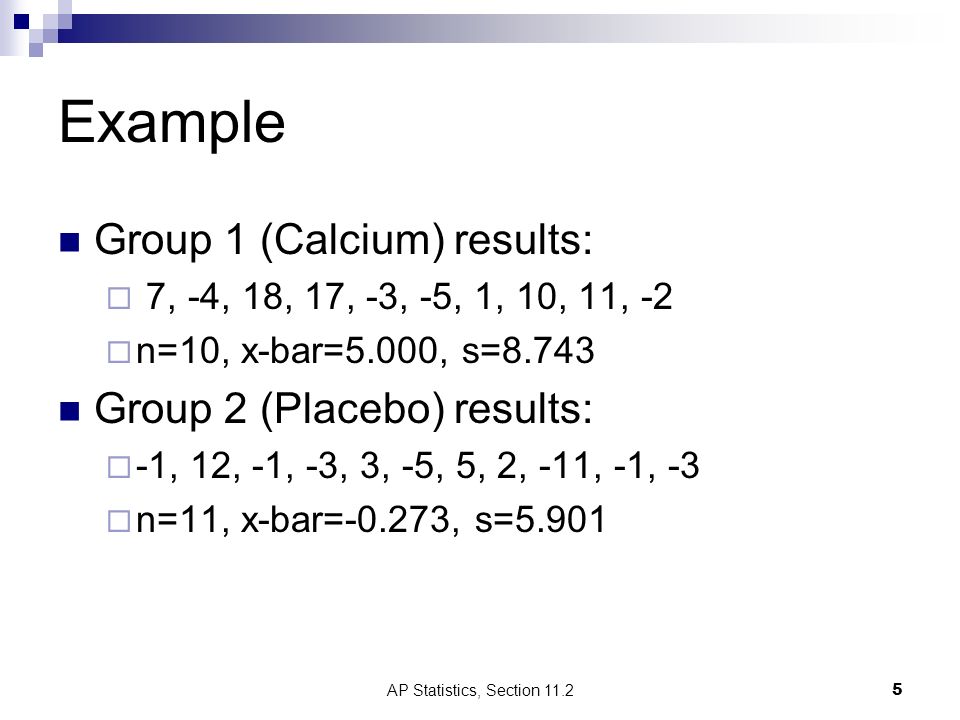 Example

Group 1 (Calcium) results:

7, -4, 18, 17, -3, -5, 1, 10, 11, -2

n=10, x-bar=5.000, s=8.743

Group 2 (Placebo) results:

-1, 12, -1, -3, 3, -5, 5, 2, -11, -1, -3

n=11, x-bar=-0.273, s=5.901

AP Statistics, Section 11.2

5